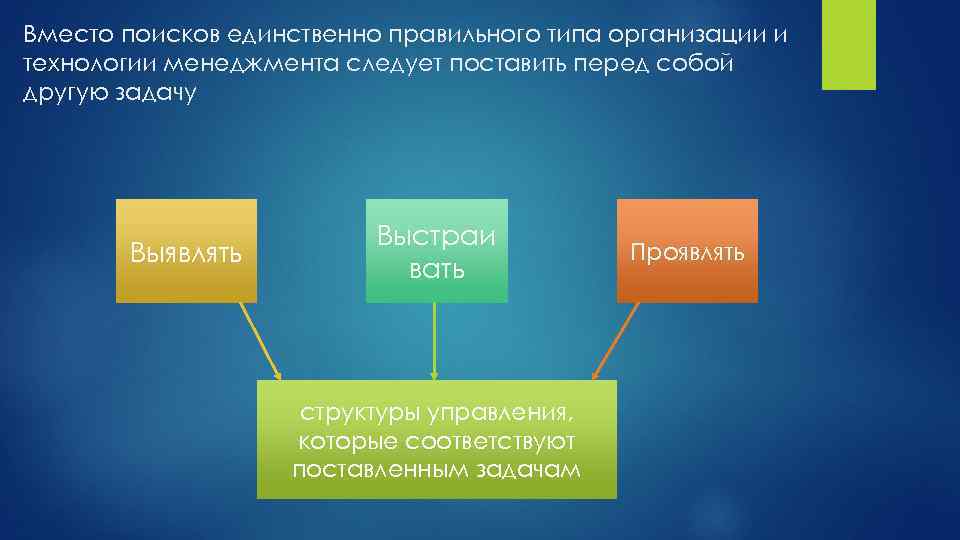 Вместо поисков единственно правильного типа организации и технологии менеджмента следует поставить перед собой другую задачу

Выявлять

Выстраи вать

Проявлять

структуры управления, которые соответствуют поставленным задачам